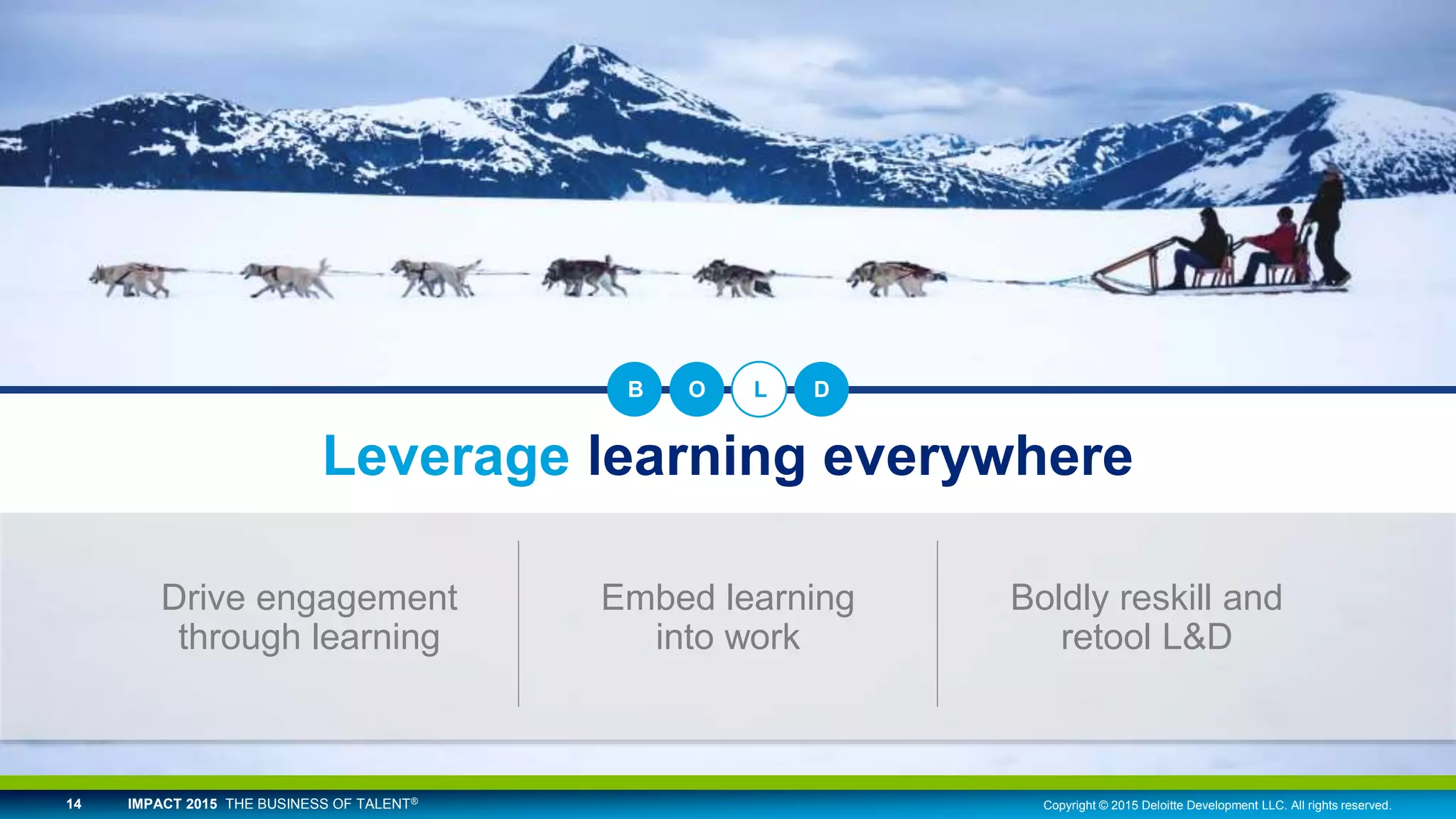 B O L D

Leverage learning everywhere

Drive engagement through learning

Embed learning into work

Boldly reskill and retool L&D

14 IMPACT 2015 THE BUSINESS OF TALENT®

Copyright © 2015 Deloitte Development LLC. All rights reserved.